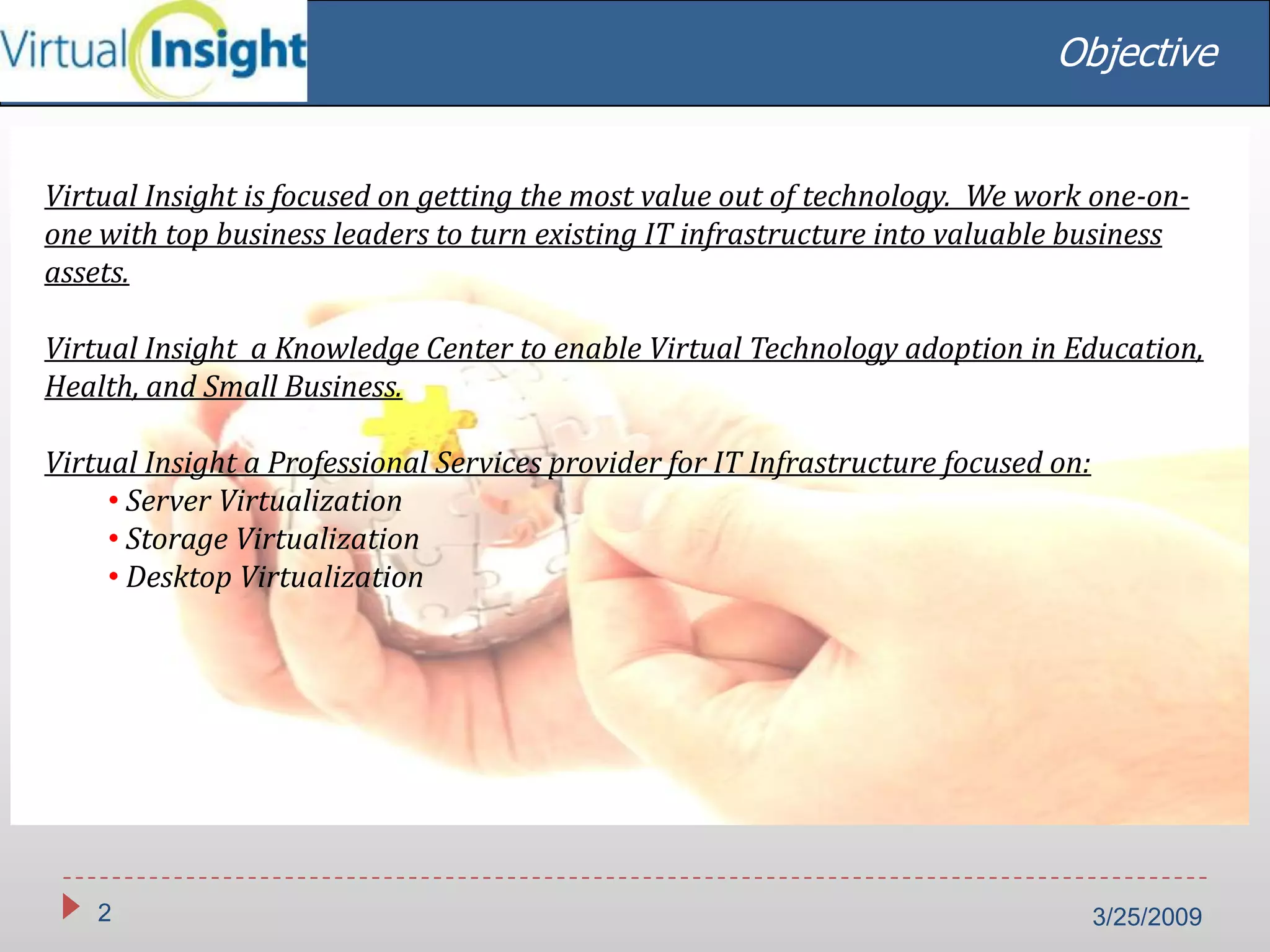 Virtual Insight

Objective

Virtual Insight is focused on getting the most value out of technology. We work one-on-one with top business leaders to turn existing IT infrastructure into valuable business assets.

Virtual Insight a Knowledge Center to enable Virtual Technology adoption in Education, Health, and Small Business.

Virtual Insight a Professional Services provider for IT Infrastructure focused on:
• Server Virtualization
• Storage Virtualization
• Desktop Virtualization

2

3/25/2009